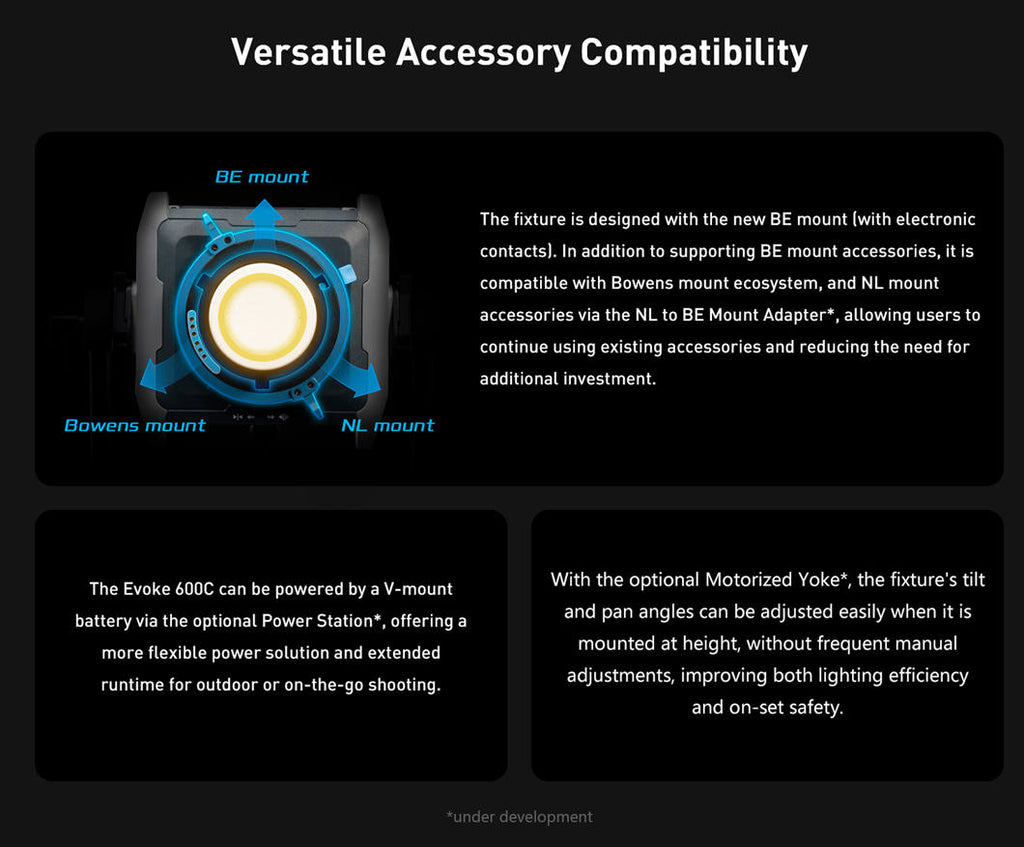 Versatile Accessory Compatibility

BE mount

Bowens mount

NL mount

The fixture is designed with the new BE mount (with electronic contacts). In addition to supporting BE mount accessories, it is compatible with Bowens mount ecosystem, and NL mount accessories via the NL to BE Mount Adapter*, allowing users to continue using existing accessories and reducing the need for additional investment.

The Evoke 600C can be powered by a V-mount battery via the optional Power Station*, offering a more flexible power solution and extended runtime for outdoor or on-the-go shooting.

With the optional Motorized Yoke*, the fixture's tilt and pan angles can be adjusted easily when it is mounted at height, without frequent manual adjustments, improving both lighting efficiency and on-set safety.

*under development